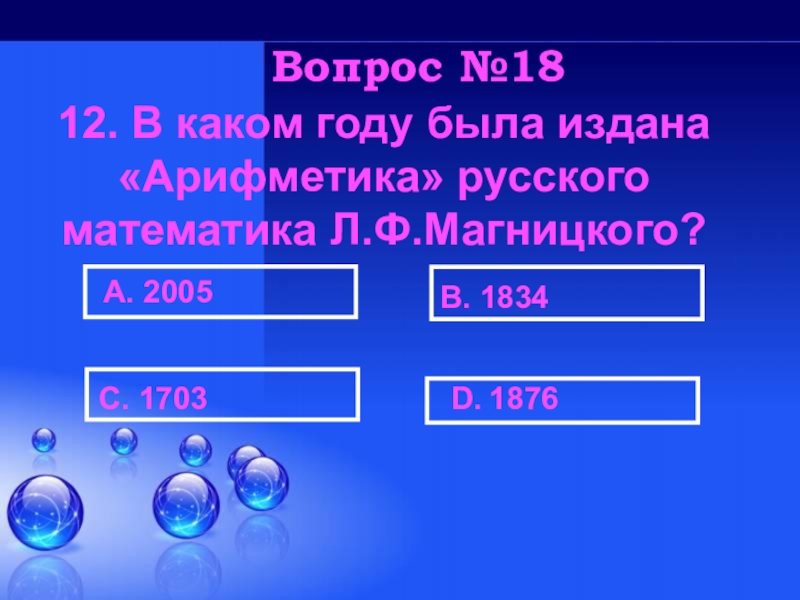 Вопрос №18

12. В каком году была издана «Арифметика» русского математика Л.Ф.Магницкого?

А. 2005

В. 1834

С. 1703

D. 1876